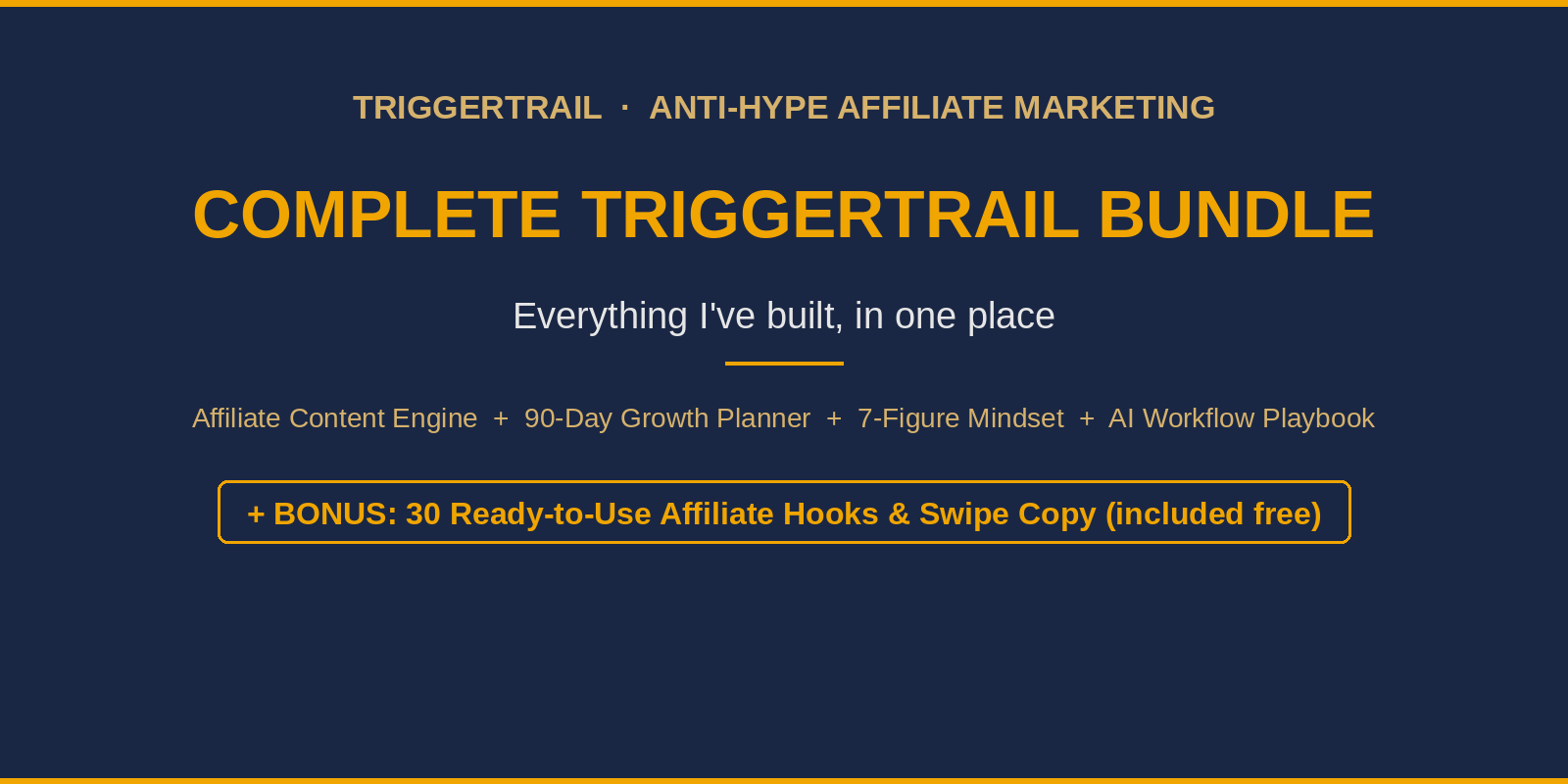 TRIGGERTRAIL · ANTI-HYPE AFFILIATE MARKETING

COMPLETE TRIGGERTRAIL BUNDLE

Everything I've built, in one place

Affiliate Content Engine + 90-Day Growth Planner + 7-Figure Mindset + AI Workflow Playbook

+ BONUS: 30 Ready-to-Use Affiliate Hooks & Swipe Copy (included free)